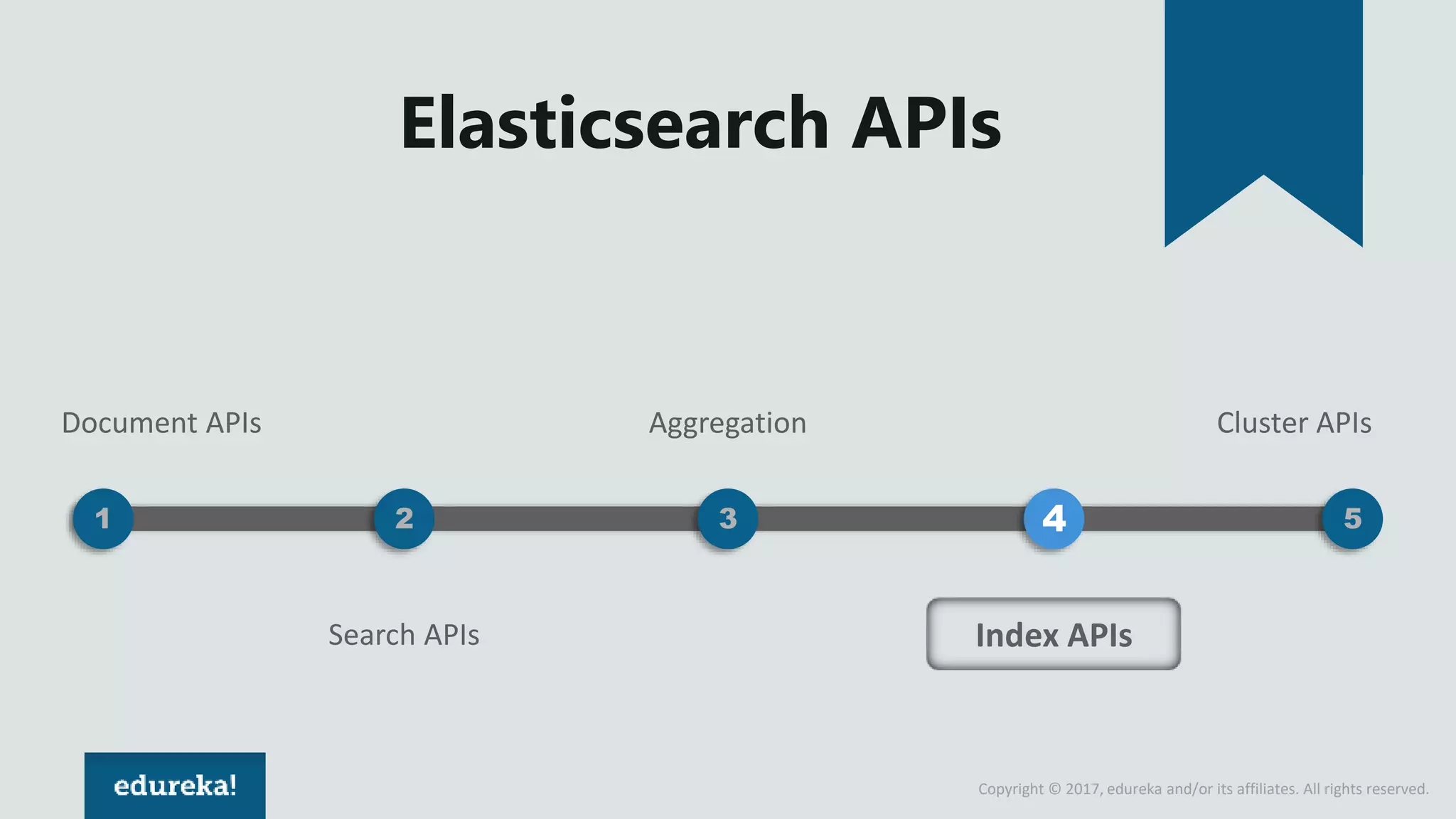 Elasticsearch APIs

Document APIs

Aggregation

Cluster APIs

1

2

3

4

5

Search APIs

Index APIs

edureka!

Copyright © 2017, edureka and/or its affiliates. All rights reserved.